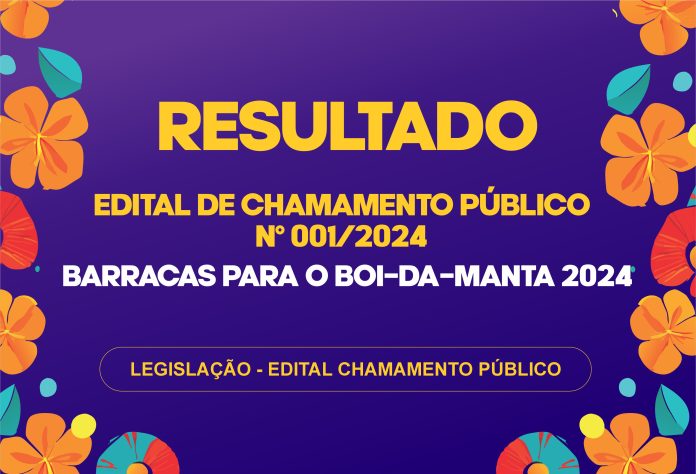 RESULTADO

EDITAL DE CHAMAMENTO PÚBLICO
N° 001/2024

BARRACAS PARA O BOI-DA-MANTA 2024

LEGISLAÇÃO - EDITAL CHAMAMENTO PÚBLICO